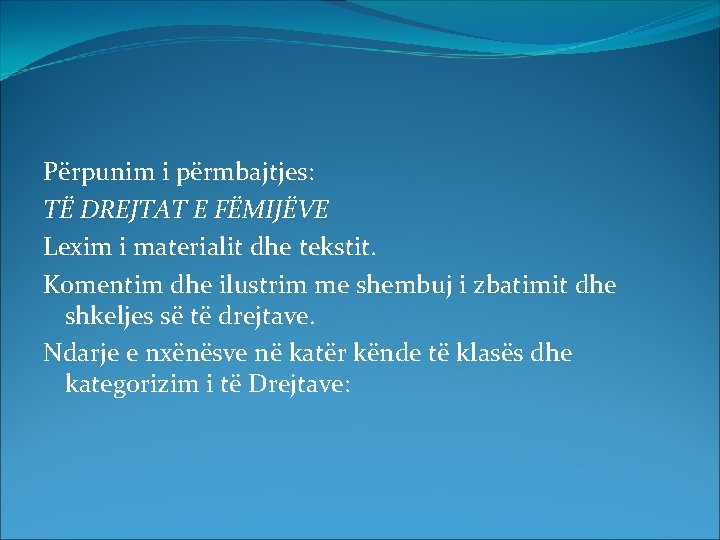 Përpunim i përmbajtjes:
TË DREJTAT E FËMIJËVE
Lexim i materialit dhe tekstit.
Komentim dhe ilustrim me shembuj i zbatimit dhe shkeljes së të drejtave.
Ndarje e nxënësve në katër kënde të klasës dhe kategorizim i të Drejtave: